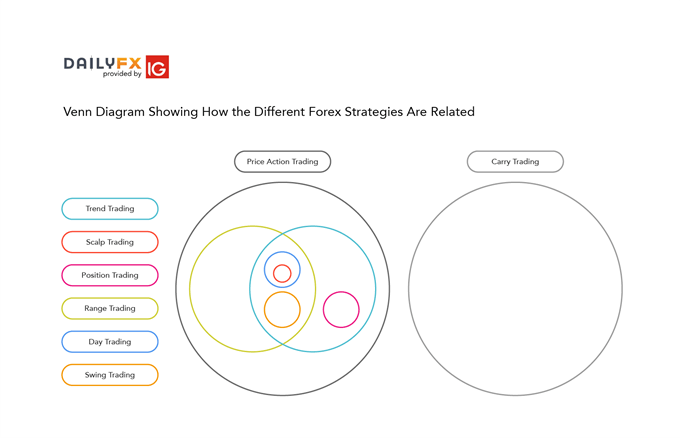 DAILYFX provided by IG

Venn Diagram Showing How the Different Forex Strategies Are Related

Price Action Trading

Carry Trading

Trend Trading

Scalp Trading

Position Trading

Range Trading

Day Trading

Swing Trading